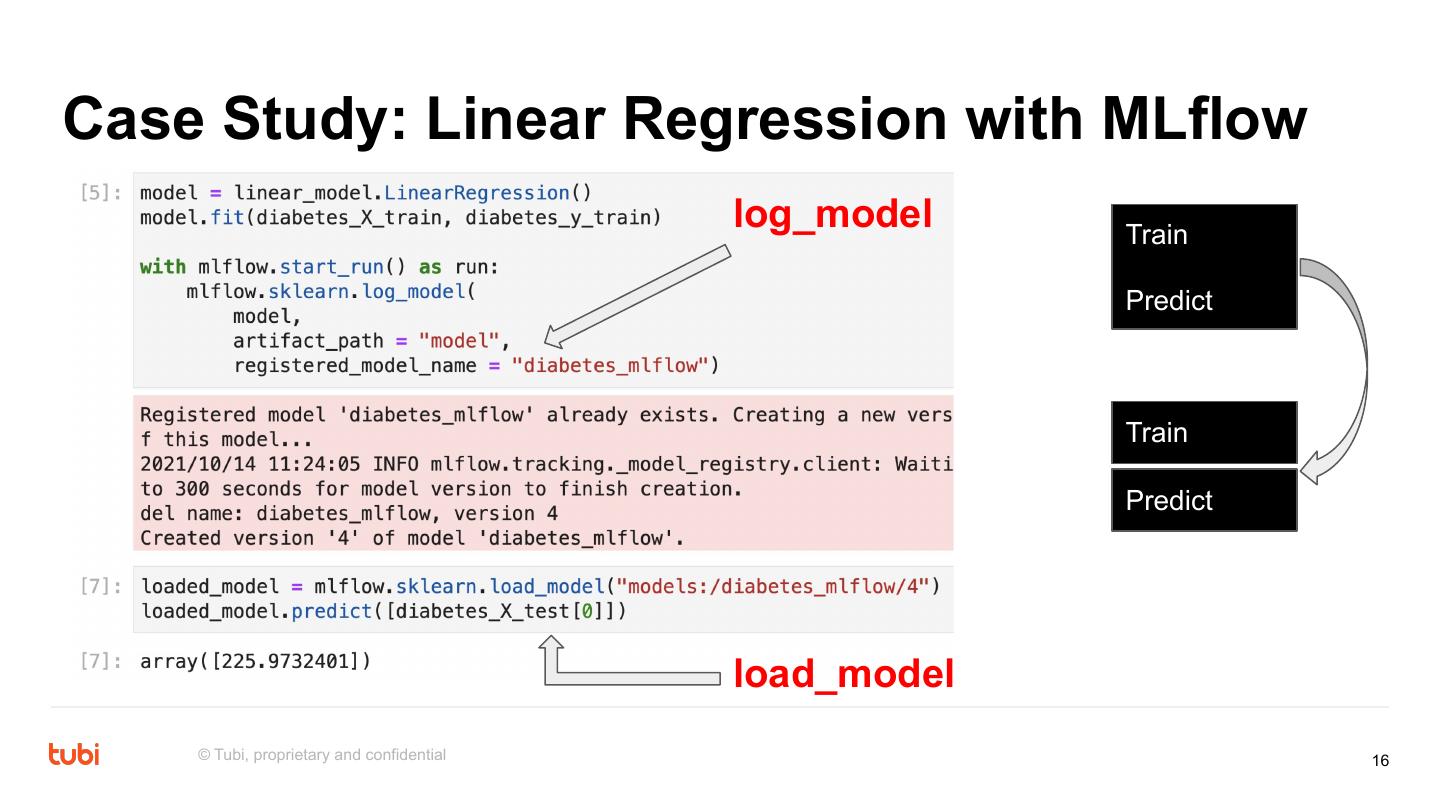 Case Study: Linear Regression with MLflow

[5]: model = linear_model.LinearRegression()
model.fit(diabetes_X_train, diabetes_y_train)

with mlflow.start_run() as run:
    mlflow.sklearn.log_model(
        model,
        artifact_path = "model",
        registered_model_name = "diabetes_mlflow")

log_model

Registered model 'diabetes_mlflow' already exists. Creating a new vers
f this model...
2021/10/14 11:24:05 INFO mlflow.tracking._model_registry.client: Waiti
to 300 seconds for model version to finish creation.
del name: diabetes_mlflow, version 4
Created version '4' of model 'diabetes_mlflow'.

[7]: loaded_model = mlflow.sklearn.load_model("models:/diabetes_mlflow/4")
loaded_model.predict([diabetes_X_test[0]])

[7]: array([225.9732401])

load_model

Train

Predict

Train

Predict

tubi © Tubi, proprietary and confidential

16